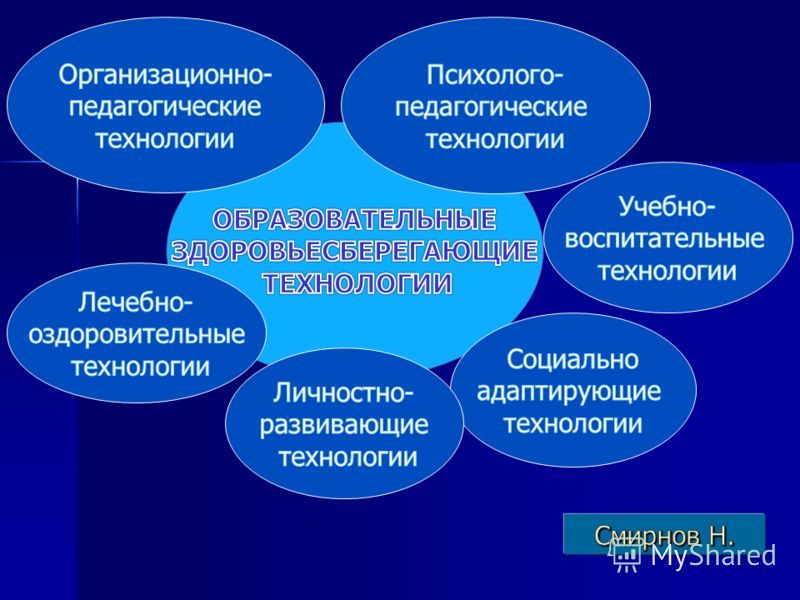 Организационно-педагогические технологии

Психолого-педагогические технологии

ОБРАЗОВАТЕЛЬНЫЕ ЗДОРОВЬЕСБЕРЕГАЮЩИЕ ТЕХНОЛОГИИ

Учебно-воспитательные технологии

Лечебно-оздоровительные технологии

Социально адаптирующие технологии

Личностно-развивающие технологии

Смирнов Н.

MyShared